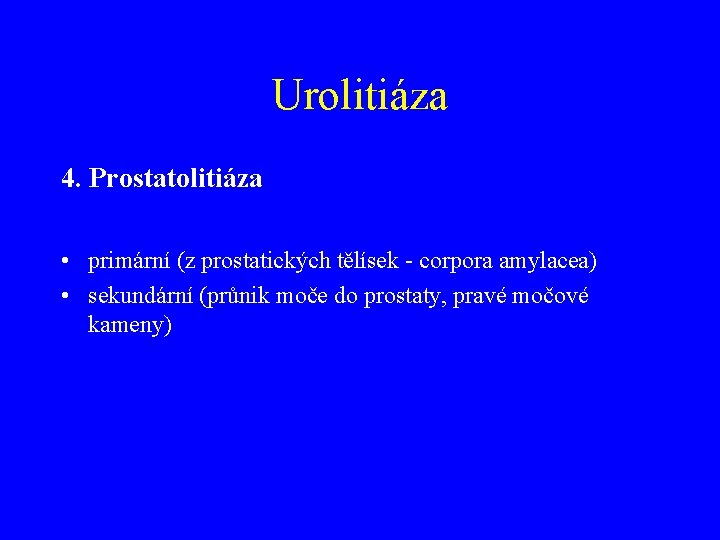 Urolitiáza

4. Prostatolitiáza

• primární (z prostatických tělísek - corpora amylacea)
• sekundární (průnik moče do prostaty, pravé močové kameny)